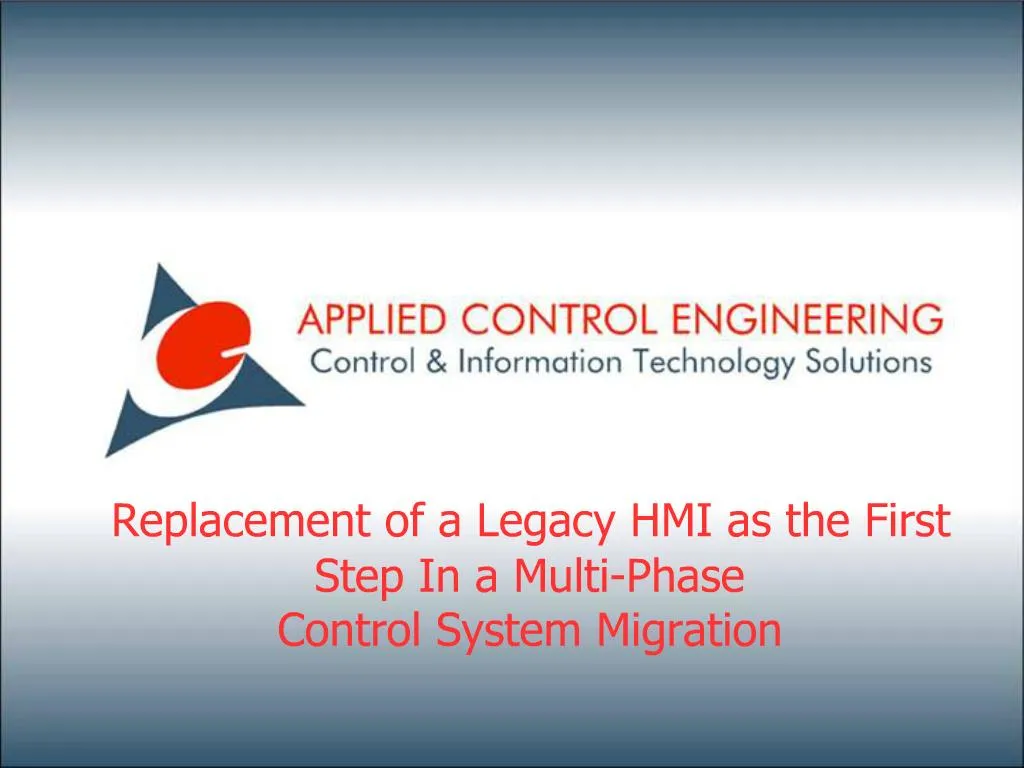 APPLIED CONTROL ENGINEERING
Control & Information Technology Solutions

Replacement of a Legacy HMI as the First Step In a Multi-Phase Control System Migration